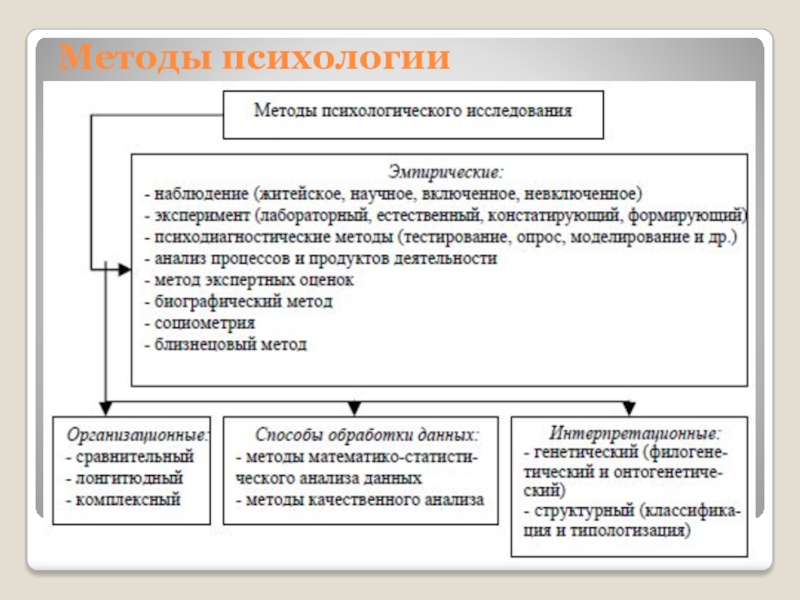 Методы психологии

Методы психологического исследования

Эмпирические:
- наблюдение (житейское, научное, включенное, невключенное)
- эксперимент (лабораторный, естественный, констатирующий, формирующий)
- психодиагностические методы (тестирование, опрос, моделирование и др.)
- анализ процессов и продуктов деятельности
- метод экспертных оценок
- биографический метод
- социометрия
- близнецовый метод

Организационные:
- сравнительный
- лонгитюдный
- комплексный

Способы обработки данных:
- методы математико-статистического анализа данных
- методы качественного анализа

Интерпретационные:
- генетический (филогенетический и онтогенетический)
- структурный (классификация и типологизация)